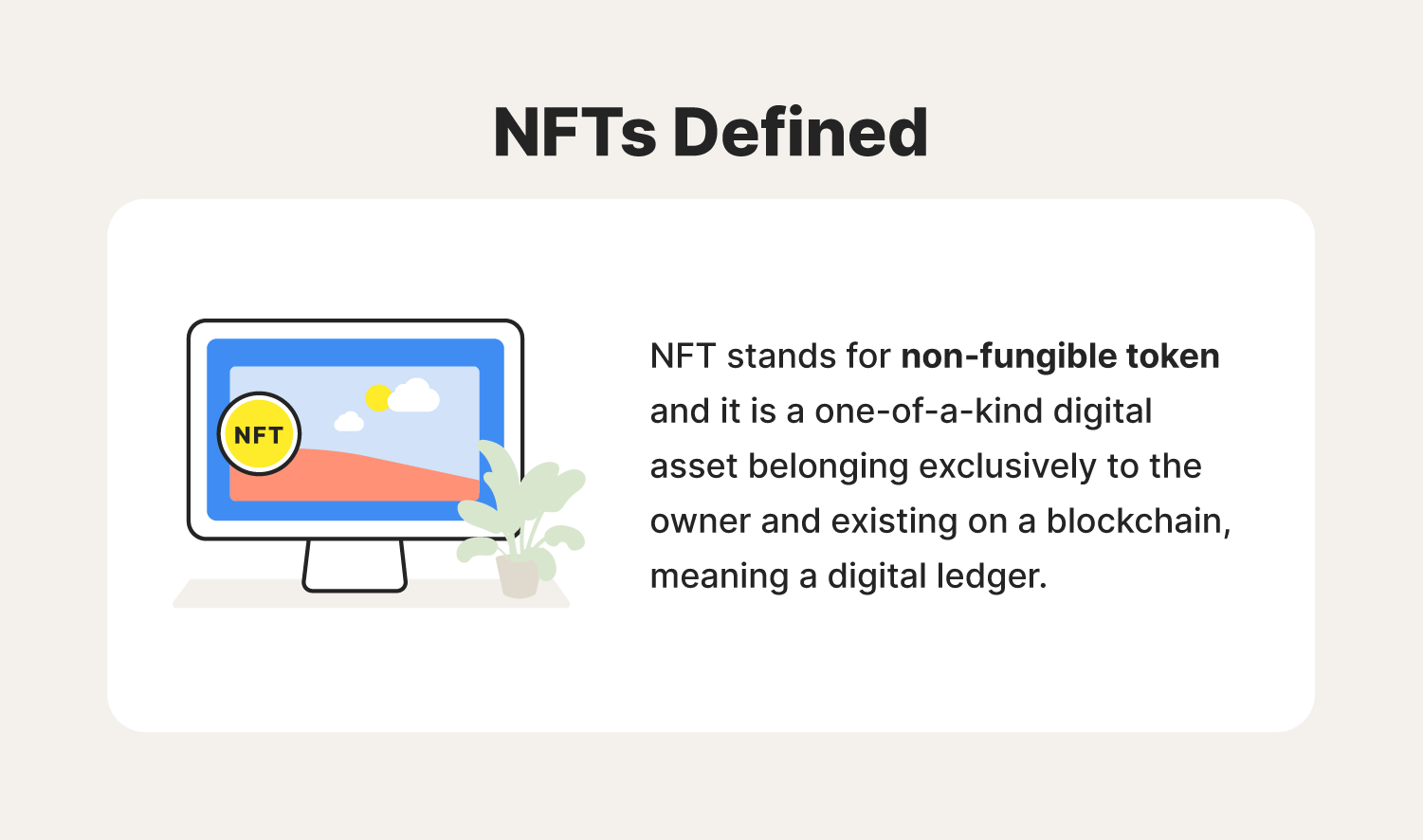 NFTs Defined

NFT

NFT stands for non-fungible token and it is a one-of-a-kind digital asset belonging exclusively to the owner and existing on a blockchain, meaning a digital ledger.